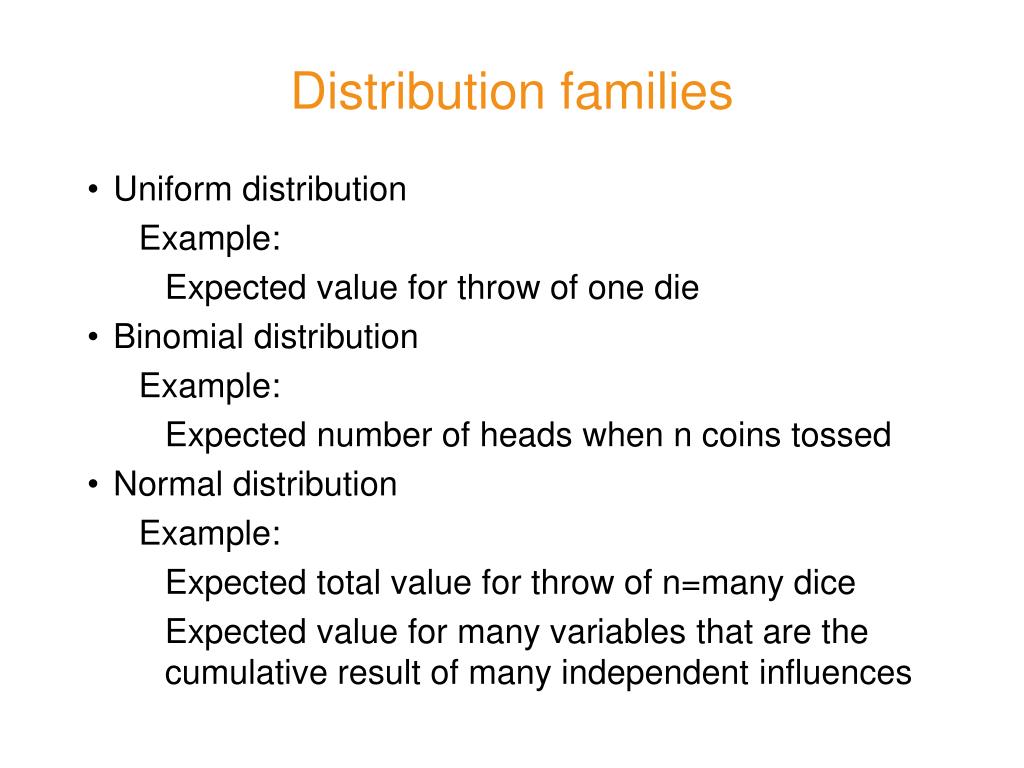 Distribution families

• Uniform distribution
Example:
Expected value for throw of one die
• Binomial distribution
Example:
Expected number of heads when n coins tossed
• Normal distribution
Example:
Expected total value for throw of n=many dice
Expected value for many variables that are the cumulative result of many independent influences